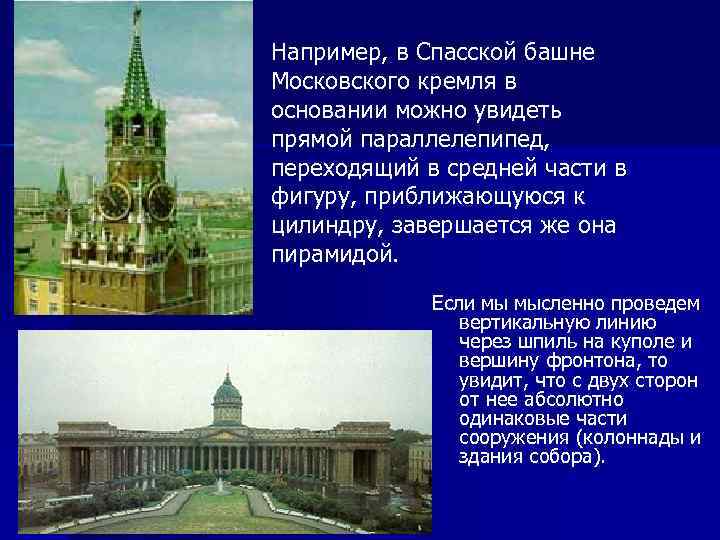 Например, в Спасской башне Московского кремля в основании можно увидеть прямой параллелепипед, переходящий в средней части в фигуру, приближающуюся к цилиндру, завершается же она пирамидой.

Если мы мысленно проведем вертикальную линию через шпиль на куполе и вершину фронтона, то увидит, что с двух сторон от нее абсолютно одинаковые части сооружения (колоннады и здания собора).